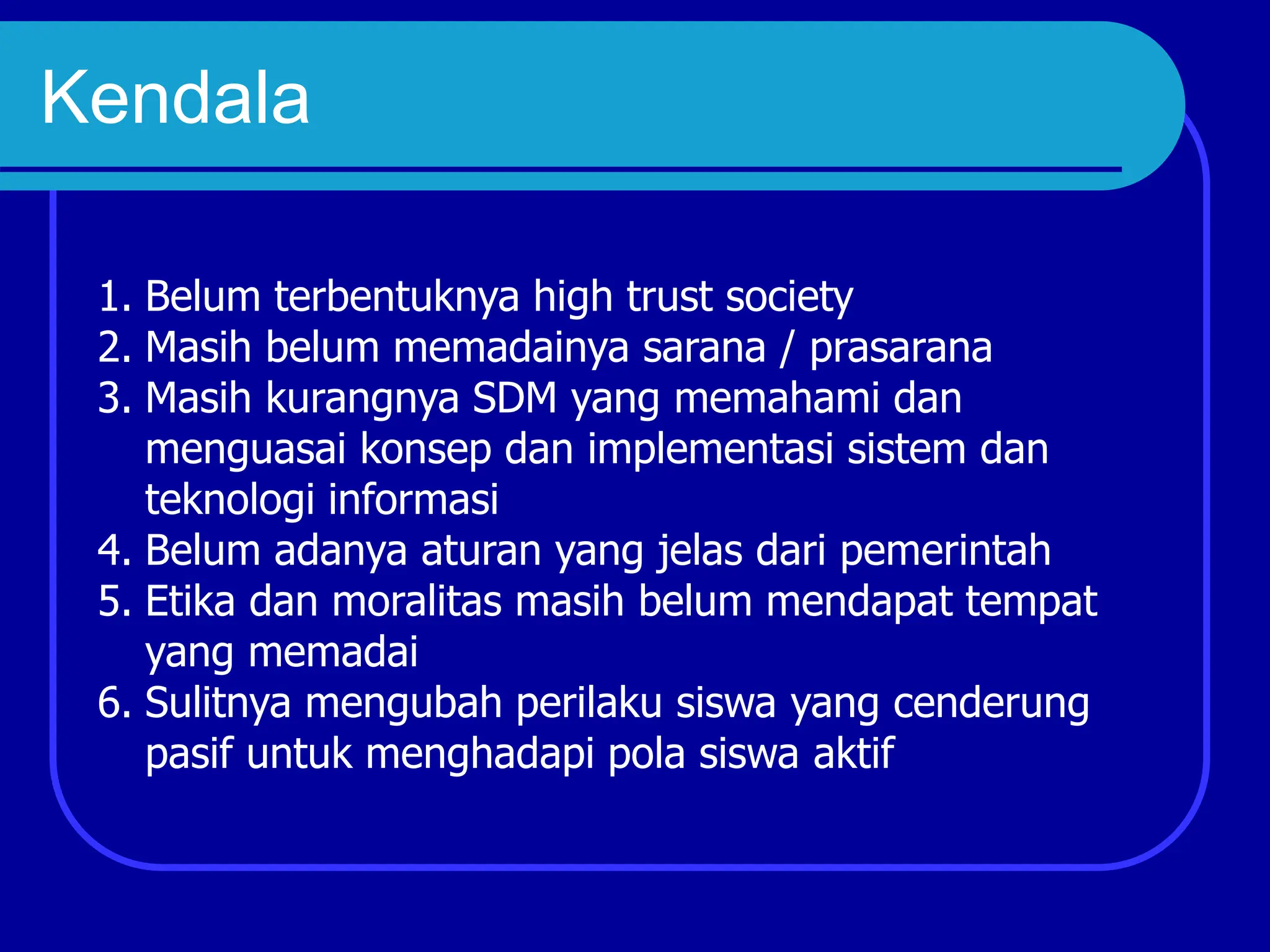 Kendala

1. Belum terbentuknya high trust society
2. Masih belum memadainya sarana / prasarana
3. Masih kurangnya SDM yang memahami dan menguasai konsep dan implementasi sistem dan teknologi informasi
4. Belum adanya aturan yang jelas dari pemerintah
5. Etika dan moralitas masih belum mendapat tempat yang memadai
6. Sulitnya mengubah perilaku siswa yang cenderung pasif untuk menghadapi pola siswa aktif